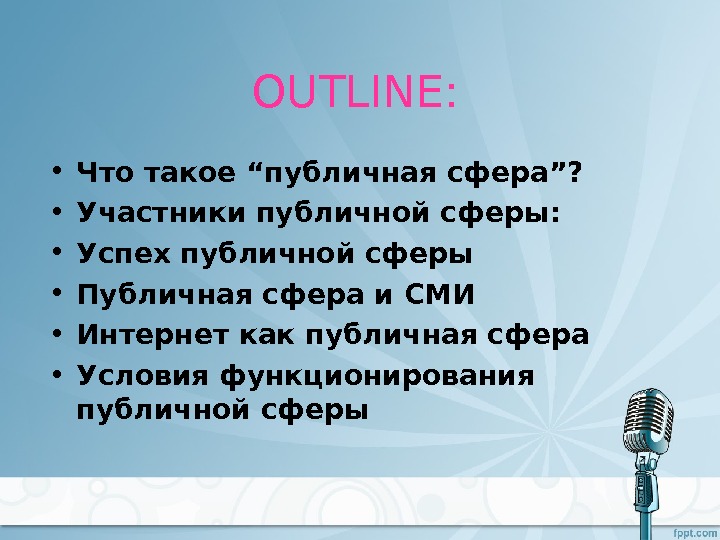 OUTLINE:

• Что такое “публичная сфера”?
• Участники публичной сферы:
• Успех публичной сферы
• Публичная сфера и СМИ
• Интернет как публичная сфера
• Условия функционирования публичной сферы

fppt.com